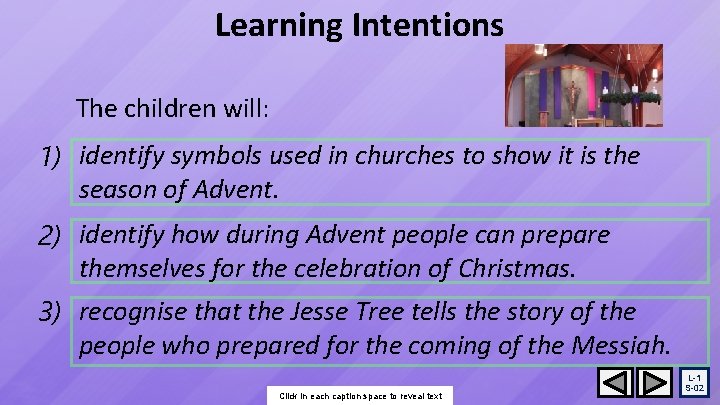 Learning Intentions

The children will:

1) identify symbols used in churches to show it is the season of Advent.

2) identify how during Advent people can prepare themselves for the celebration of Christmas.

3) recognise that the Jesse Tree tells the story of the people who prepared for the coming of the Messiah.

Click in each caption space to reveal text

L-1
S-02